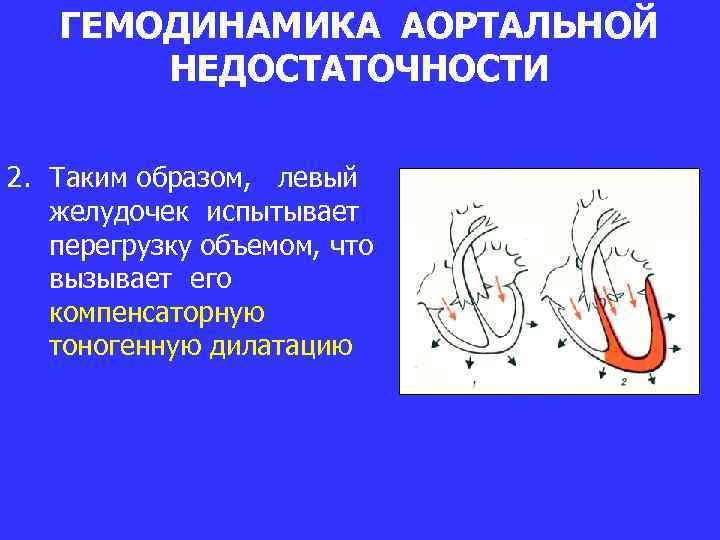 ГЕМОДИНАМИКА АОРТАЛЬНОЙ НЕДОСТАТОЧНОСТИ

2. Таким образом, левый желудочек испытывает перегрузку объемом, что вызывает его компенсаторную тоногенную дилатацию

1

2